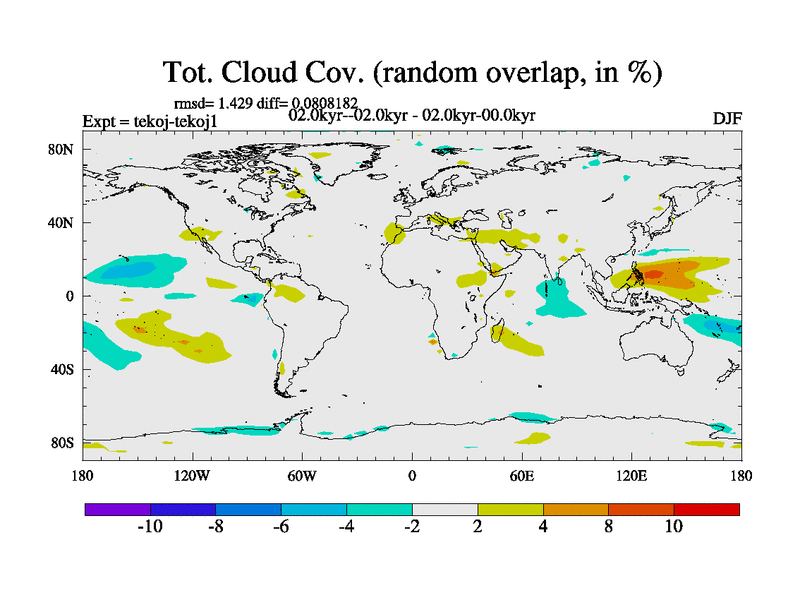 Tot. Cloud Cov. (random overlap, in %)

rmsd= 1.429 diff= 0.0808182
Expt = tekoj-tekoj1
02.0kyr--02.0kyr - 02.0kyr-00.0kyr
DJF

80N
40N
0
40S
80S

180
120W
60W
0
60E
120E
180

-10
-8
-6
-4
-2
2
4
8
10